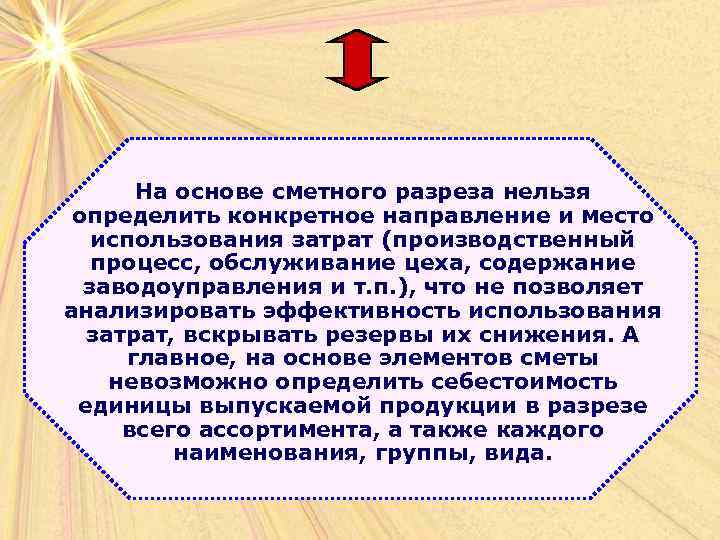 На основе сметного разреза нельзя определить конкретное направление и место использования затрат (производственный процесс, обслуживание цеха, содержание заводоуправления и т.п.), что не позволяет анализировать эффективность использования затрат, вскрывать резервы их снижения. А главное, на основе элементов сметы невозможно определить себестоимость единицы выпускаемой продукции в разрезе всего ассортимента, а также каждого наименования, группы, вида.